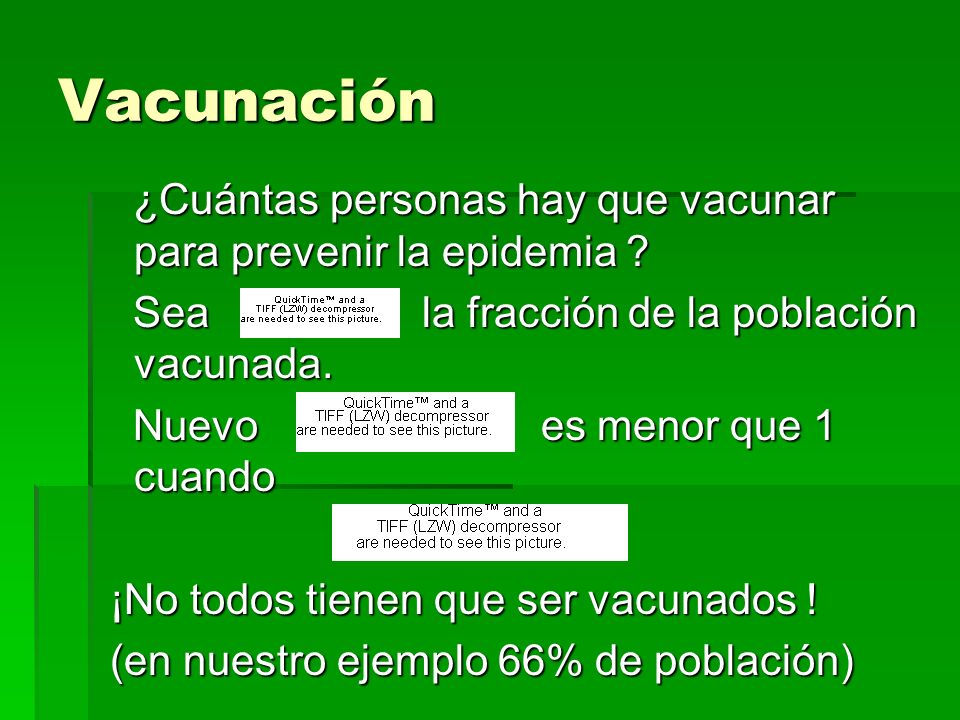 Vacunación

¿Cuántas personas hay que vacunar para prevenir la epidemia ?

Sea QuickTime™ and a TIFF (LZW) decompressor are needed to see this picture. la fracción de la población vacunada.

Nuevo QuickTime™ and a TIFF (LZW) decompressor are needed to see this picture. es menor que 1 cuando

QuickTime™ and a TIFF (LZW) decompressor are needed to see this picture.

¡No todos tienen que ser vacunados !

(en nuestro ejemplo 66% de población)